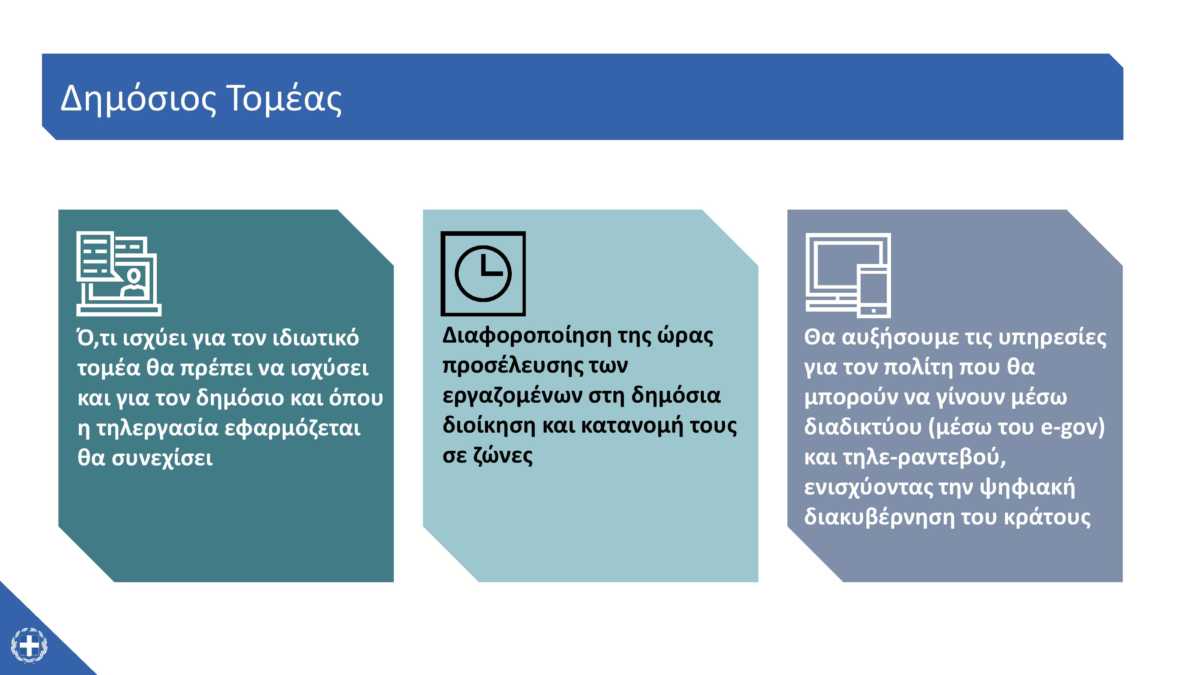 Δημόσιος Τομέας

Ό,τι ισχύει για τον ιδιωτικό τομέα θα πρέπει να ισχύσει και για τον δημόσιο και όπου η τηλεργασία εφαρμόζεται θα συνεχίσει

Διαφοροποίηση της ώρας προσέλευσης των εργαζομένων στη δημόσια διοίκηση και κατανομή τους σε ζώνες

Θα αυξήσουμε τις υπηρεσίες για τον πολίτη που θα μπορούν να γίνουν μέσω διαδικτύου (μέσω του e-gov) και τηλε-ραντεβού, ενισχύοντας την ψηφιακή διακυβέρνηση του κράτους